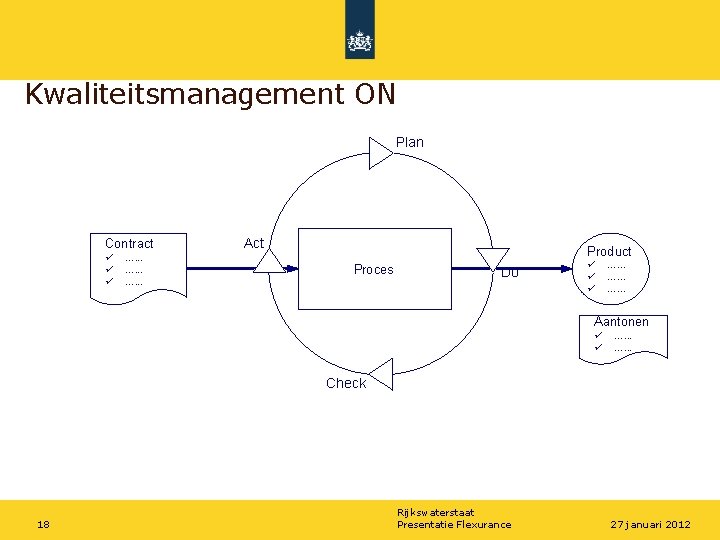 Kwaliteitsmanagement ON

Plan

Contract
✓ ……
✓ ……
✓ ……

Act

Proces

Do

Product
✓ ……
✓ ……
✓ ……

Aantonen
✓ ……
✓ ……

Check

18

Rijkswaterstaat
Presentatie Flexurance

27 januari 2012